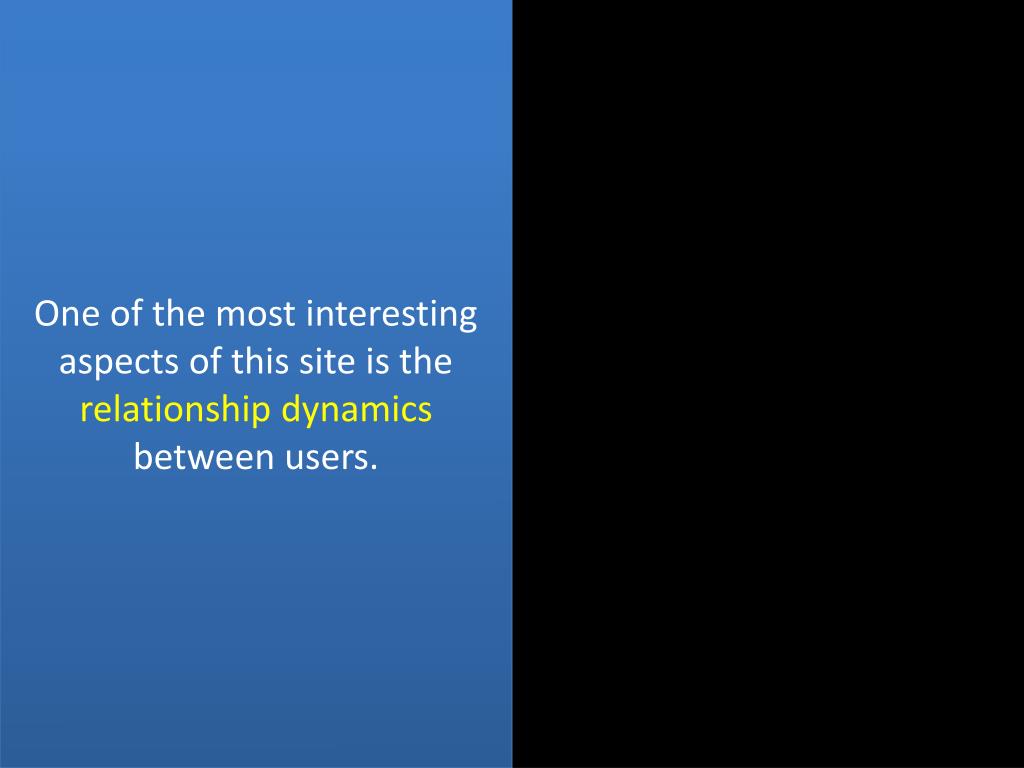 One of the most interesting aspects of this site is the relationship dynamics between users.